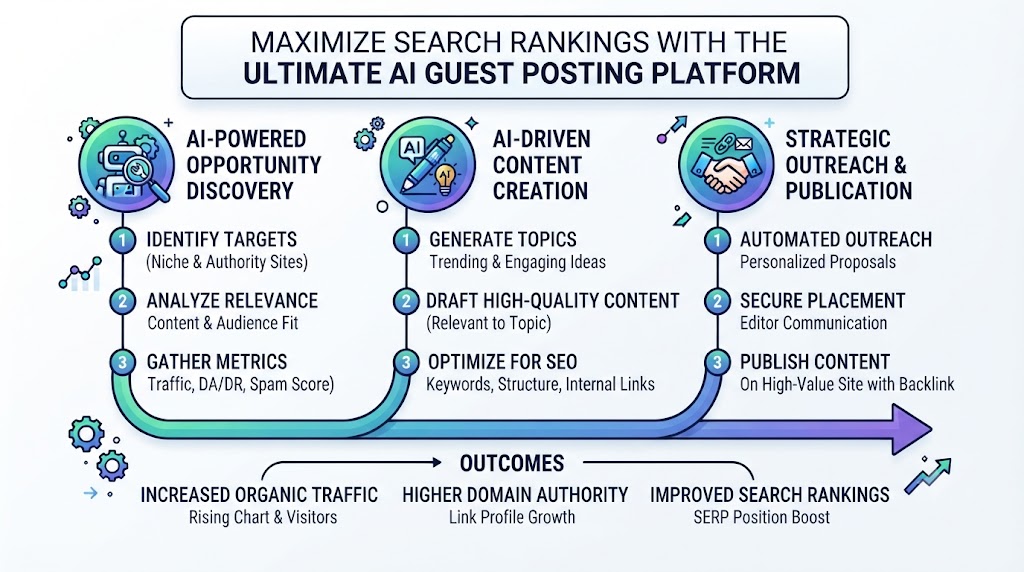 MAXIMIZE SEARCH RANKINGS WITH THE
ULTIMATE AI GUEST POSTING PLATFORM

AI-POWERED OPPORTUNITY DISCOVERY

1 IDENTIFY TARGETS
(Niche & Authority Sites)

2 ANALYZE RELEVANCE
Content & Audience Fit

3 GATHER METRICS
Traffic, DA/DR, Spam Score)

AI
AI-DRIVEN CONTENT CREATION

1 GENERATE TOPICS
Trending & Engaging Ideas

2 DRAFT HIGH-QUALITY CONTENT
(Relevant to Topic)

3 OPTIMIZE FOR SEO
Keywords, Structure, Internal Links

STRATEGIC OUTREACH & PUBLICATION

1 AUTOMATED OUTREACH
Personalized Proposals

2 SECURE PLACEMENT
Editor Communication

3 PUBLISH CONTENT
On High-Value Site with Backlink

OUTCOMES

INCREASED ORGANIC TRAFFIC
Rising Chart & Visitors

HIGHER DOMAIN AUTHORITY
Link Profile Growth

IMPROVED SEARCH RANKINGS
SERP Position Boost